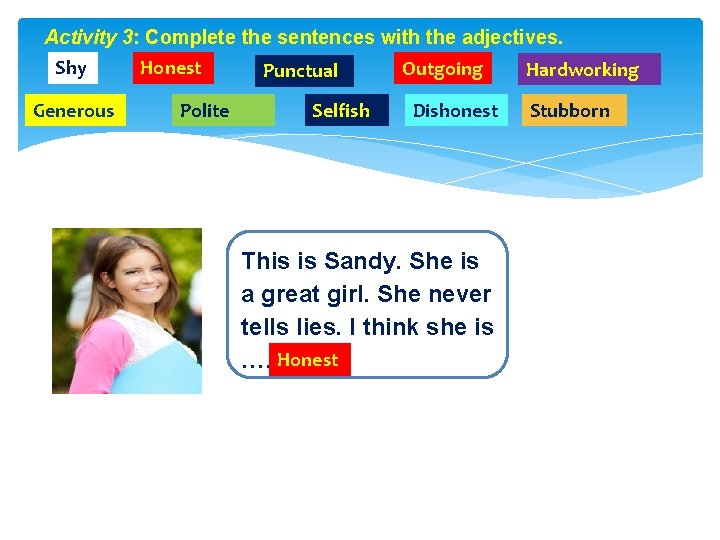 Activity 3: Complete the sentences with the adjectives.

Shy Honest Punctual Outgoing Hardworking

Generous Polite Selfish Dishonest Stubborn

This is Sandy. She is a great girl. She never tells lies. I think she is …. Honest